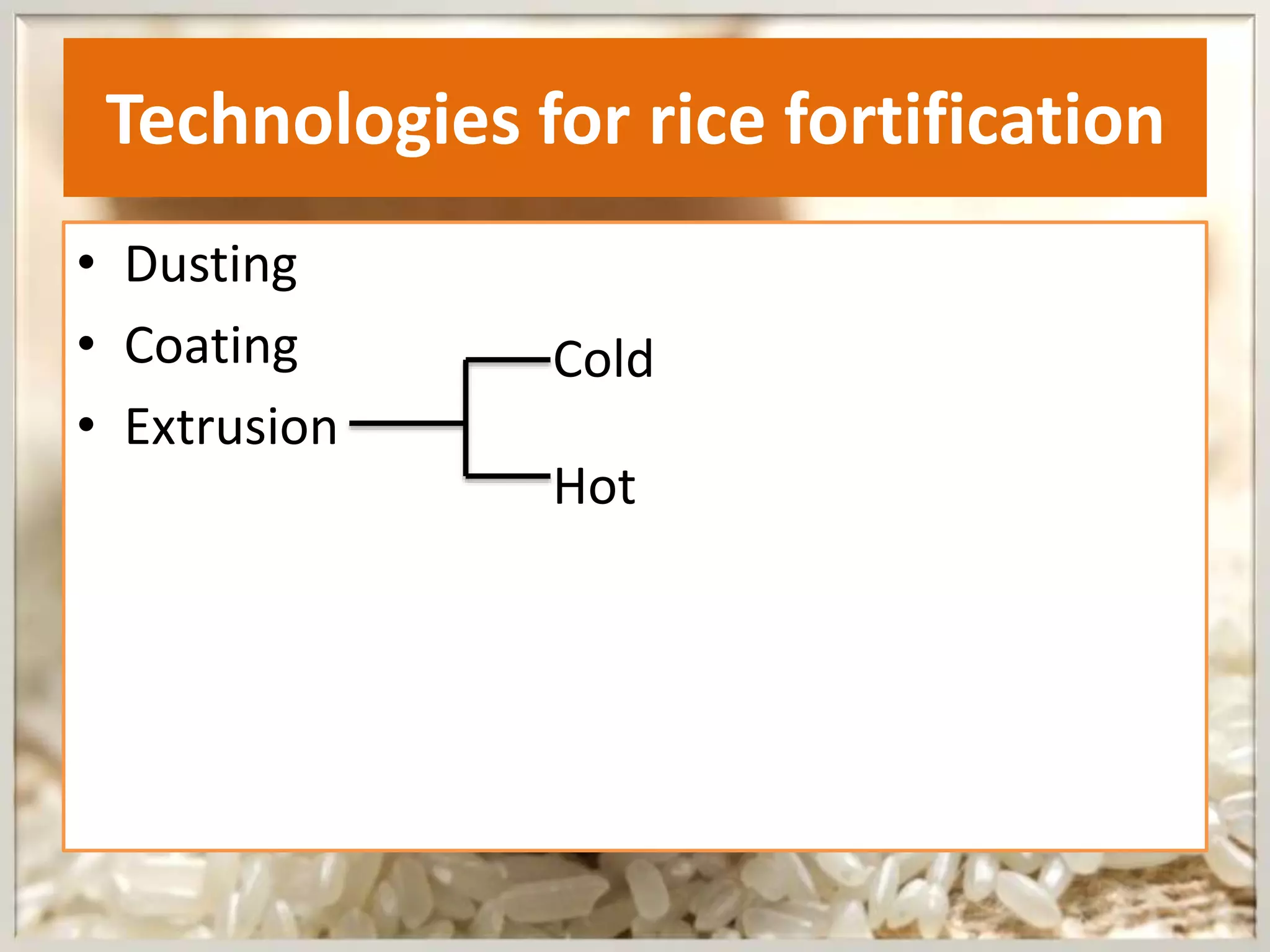 Technologies for rice fortification

• Dusting
• Coating
• Extrusion

Cold

Hot